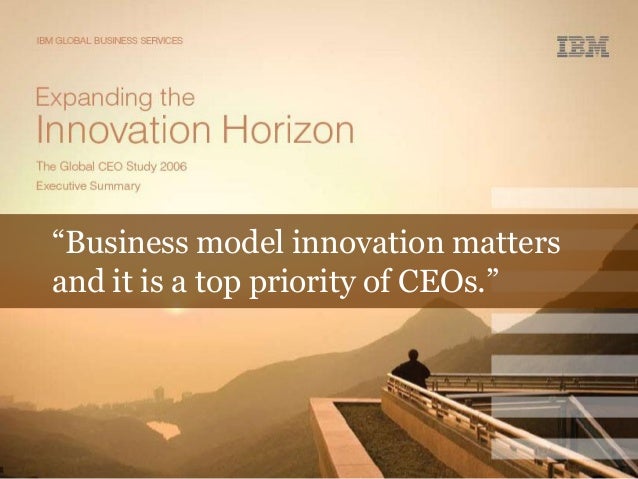 IBM GLOBAL BUSINESS SERVICES

IBM

Expanding the Innovation Horizon

The Global CEO Study 2006
Executive Summary

“Business model innovation matters and it is a top priority of CEOs.”